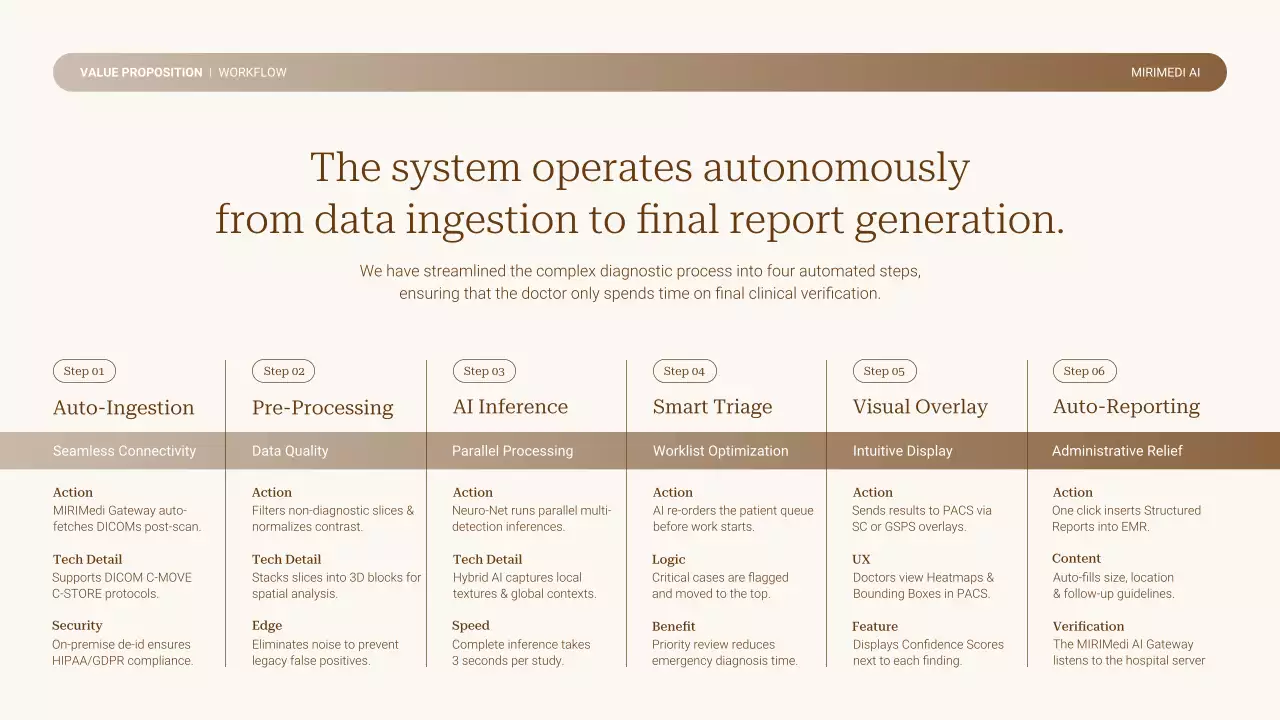 VALUE PROPOSITION | WORKFLOW

MIRIMEDI AI

The system operates autonomously from data ingestion to final report generation.

We have streamlined the complex diagnostic process into four automated steps, ensuring that the doctor only spends time on final clinical verification.

Step 01
Auto-Ingestion
Seamless Connectivity
Action
MIRIMedi Gateway auto-fetches DICOMs post-scan.
Tech Detail
Supports DICOM C-MOVE C-STORE protocols.
Security
On-premise de-id ensures HIPAA/GDPR compliance.

Step 02
Pre-Processing
Data Quality
Action
Filters non-diagnostic slices & normalizes contrast.
Tech Detail
Stacks slices into 3D blocks for spatial analysis.
Edge
Eliminates noise to prevent legacy false positives.

Step 03
AI Inference
Parallel Processing
Action
Neuro-Net runs parallel multi-detection inferences.
Tech Detail
Hybrid AI captures local textures & global contexts.
Speed
Complete inference takes 3 seconds per study.

Step 04
Smart Triage
Worklist Optimization
Action
AI re-orders the patient queue before work starts.
Logic
Critical cases are flagged and moved to the top.
Benefit
Priority review reduces emergency diagnosis time.

Step 05
Visual Overlay
Intuitive Display
Action
Sends results to PACS via SC or GSPS overlays.
UX
Doctors view Heatmaps & Bounding Boxes in PACS.
Feature
Displays Confidence Scores next to each finding.

Step 06
Auto-Reporting
Administrative Relief
Action
One click inserts Structured Reports into EMR.
Content
Auto-fills size, location & follow-up guidelines.
Verification
The MIRIMedi AI Gateway listens to the hospital server